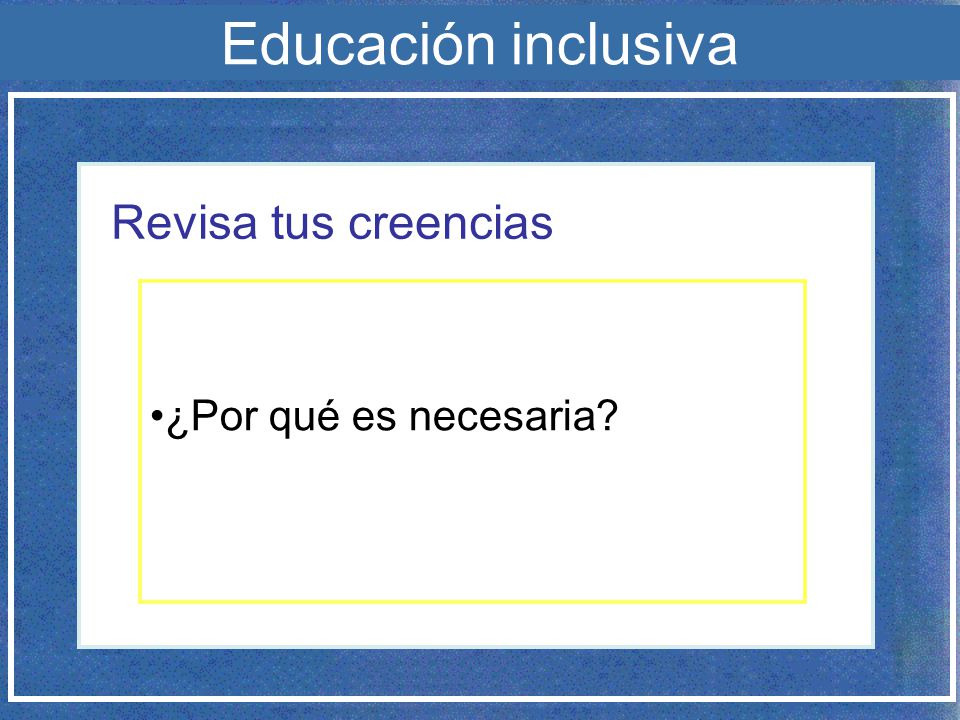 Educación inclusiva

Revisa tus creencias

•¿Por qué es necesaria?